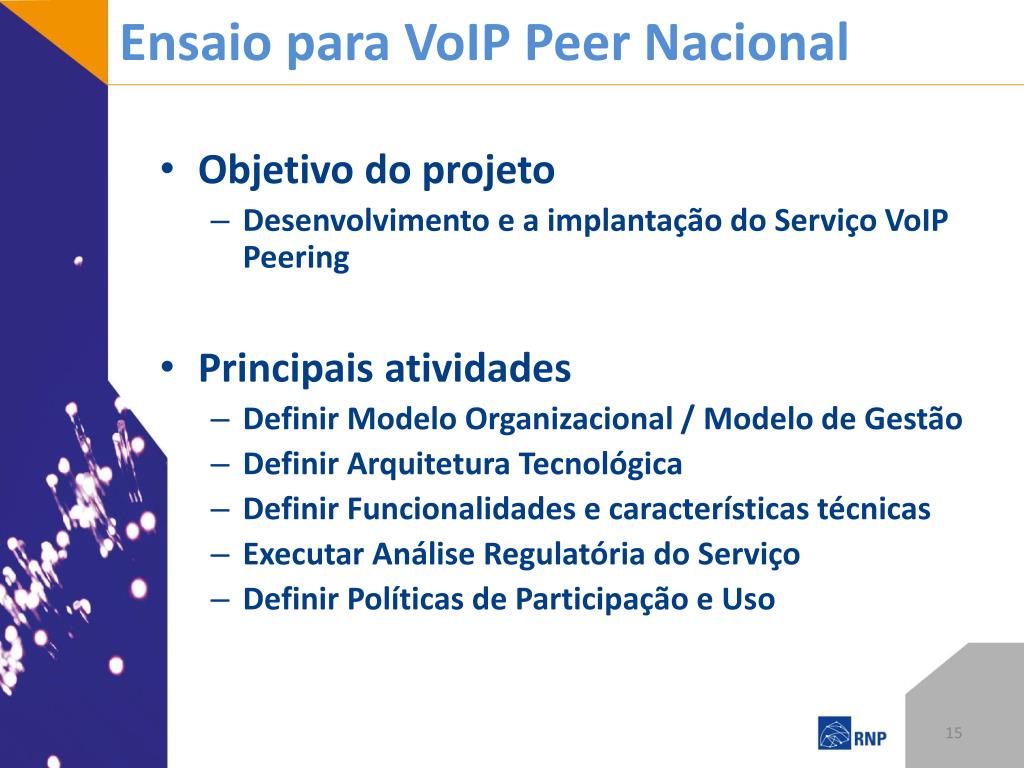 Ensaio para VoIP Peer Nacional

• Objetivo do projeto
– Desenvolvimento e a implantação do Serviço VoIP Peering

• Principais atividades
– Definir Modelo Organizacional / Modelo de Gestão
– Definir Arquitetura Tecnológica
– Definir Funcionalidades e características técnicas
– Executar Análise Regulatória do Serviço
– Definir Políticas de Participação e Uso

RNP

15